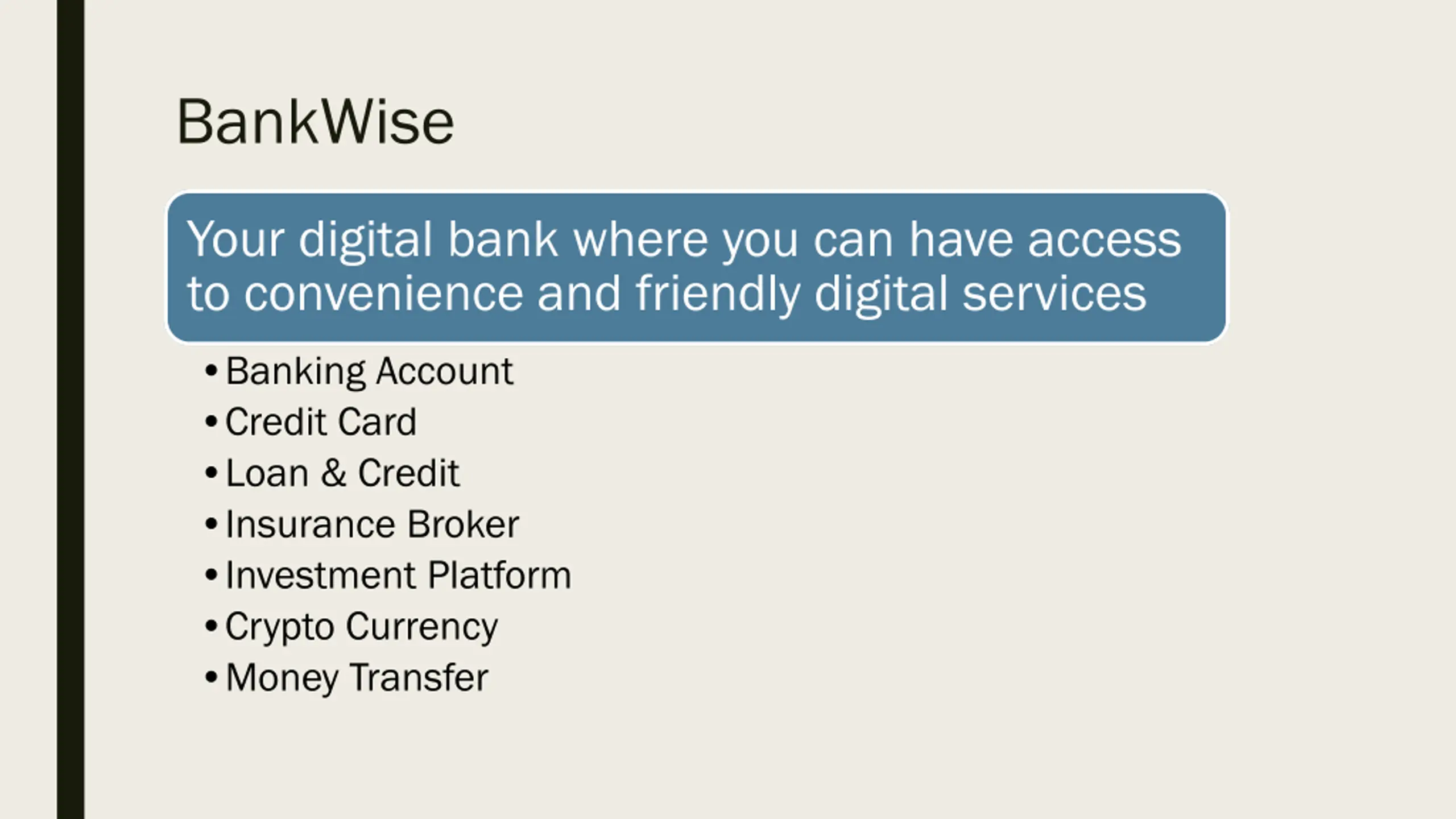 BankWise

Your digital bank where you can have access to convenience and friendly digital services

• Banking Account
• Credit Card
• Loan & Credit
• Insurance Broker
• Investment Platform
• Crypto Currency
• Money Transfer